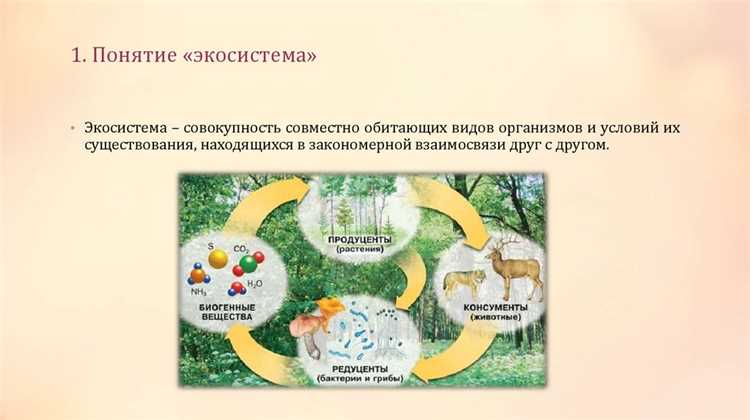 1. Понятие «экосистема»

• Экосистема – совокупность совместно обитающих видов организмов и условий их существования, находящихся в закономерной взаимосвязи друг с другом.

ПРОДУЦЕНТЫ (растения)

S
$CO_2$
$NH_3$
$H_2O$
БИОГЕННЫЕ ВЕЩЕСТВА

КОНСУМЕНТЫ (животные)

РЕДУЦЕНТЫ (бактерии и грибы)